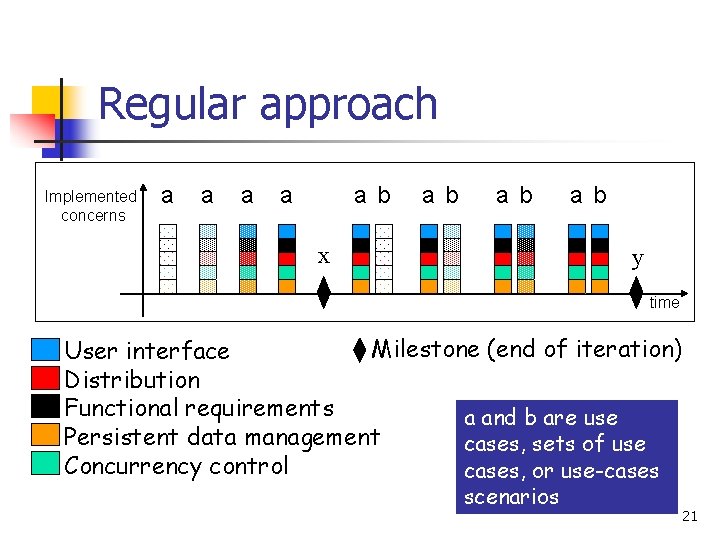 Regular approach

Implemented concerns

a a a a a b a b a b a b

x y

time

User interface
Distribution
Functional requirements
Persistent data management
Concurrency control

Milestone (end of iteration)

a and b are use cases, sets of use cases, or use-cases scenarios

21